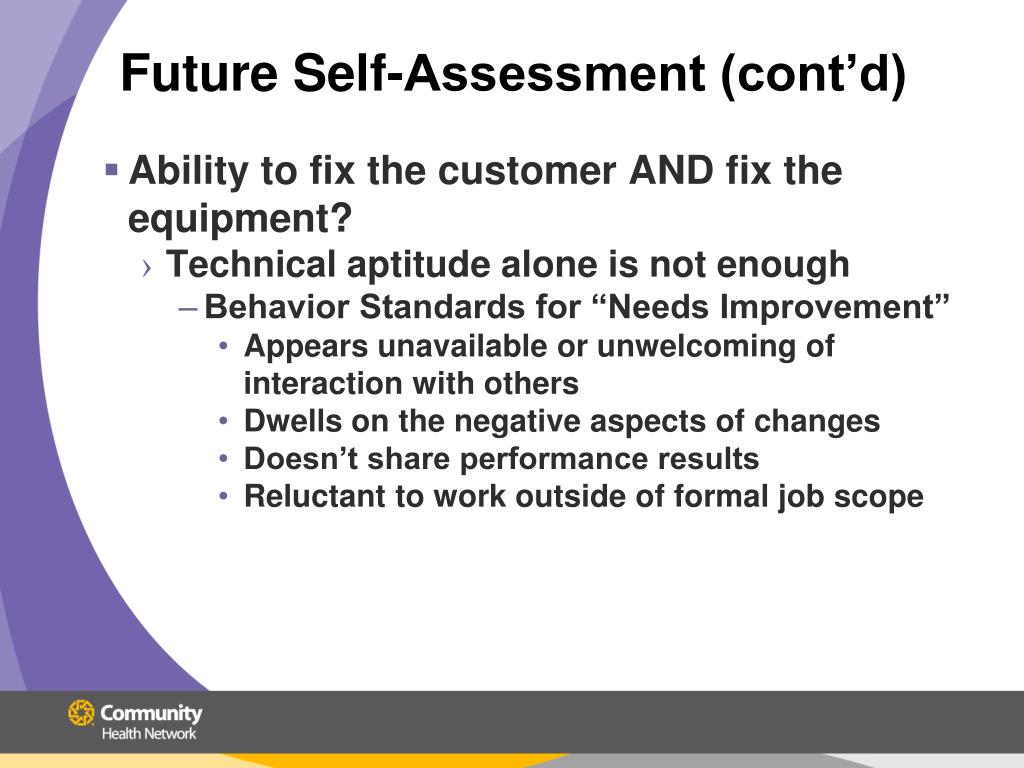 Future Self-Assessment (cont’d)

▪ Ability to fix the customer AND fix the equipment?
› Technical aptitude alone is not enough
– Behavior Standards for “Needs Improvement”
• Appears unavailable or unwelcoming of interaction with others
• Dwells on the negative aspects of changes
• Doesn’t share performance results
• Reluctant to work outside of formal job scope

Community Health Network